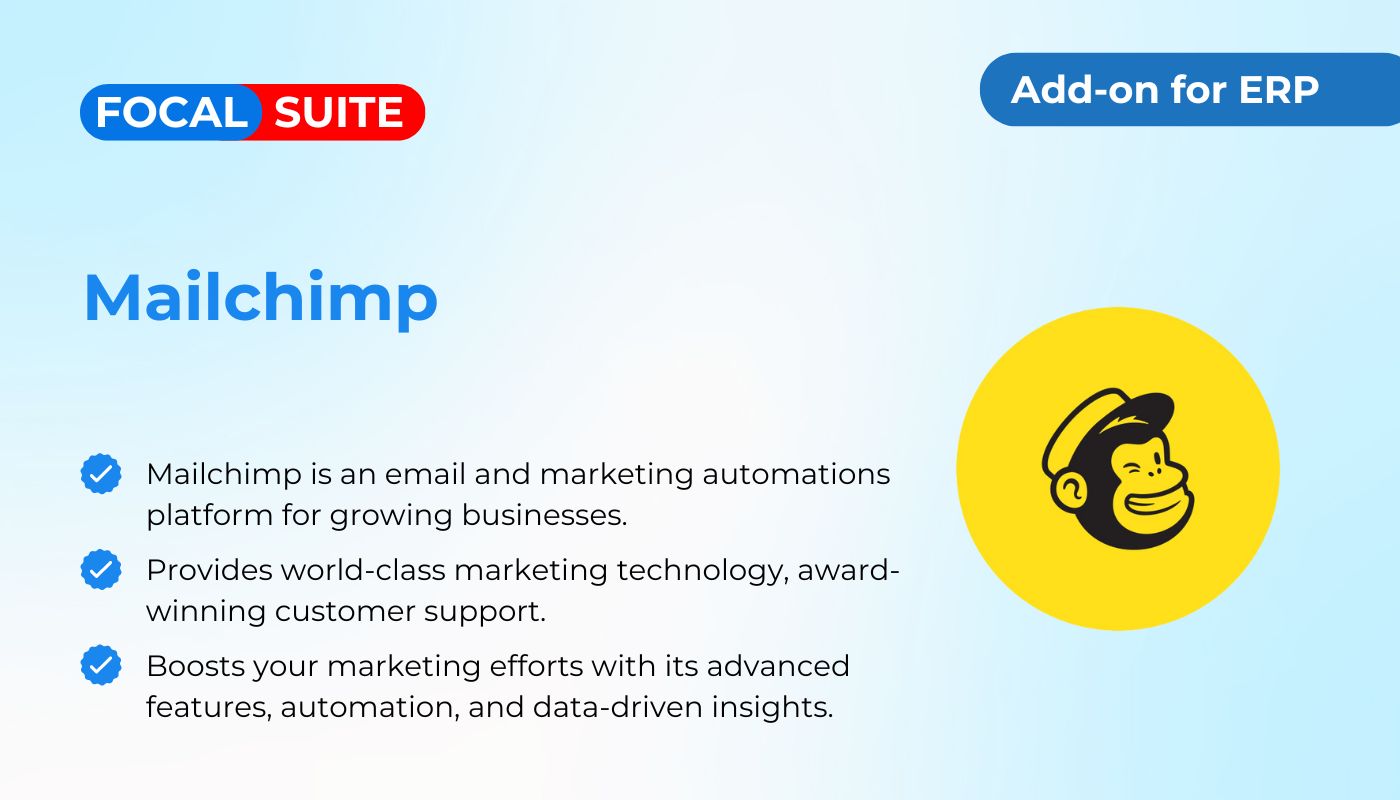 FOCAL SUITE

Add-on for ERP

Mailchimp

Mailchimp is an email and marketing automations platform for growing businesses.

Provides world-class marketing technology, award-winning customer support.

Boosts your marketing efforts with its advanced features, automation, and data-driven insights.